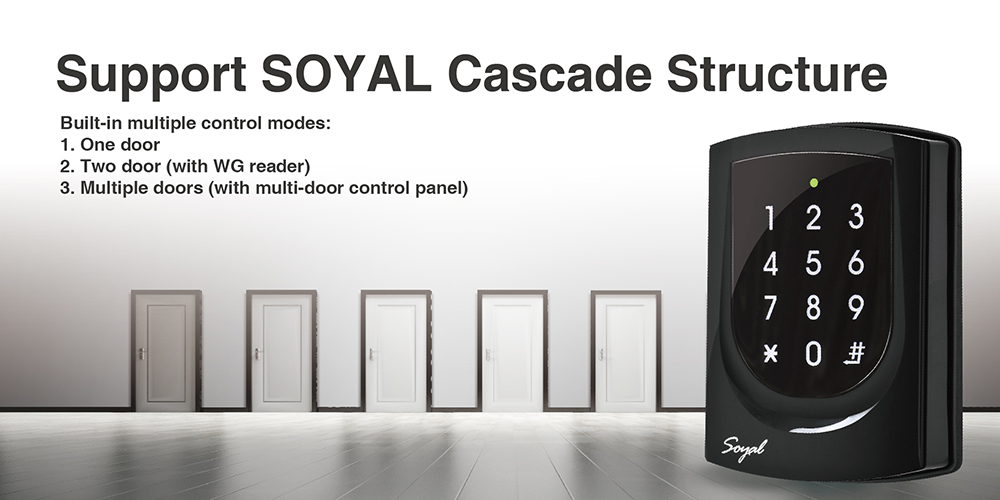 Support SOYAL Cascade Structure

Built-in multiple control modes:
1. One door
2. Two door (with WG reader)
3. Multiple doors (with multi-door control panel)

1 2 3
4 5 6
7 8 9
* 0 #

Soyal